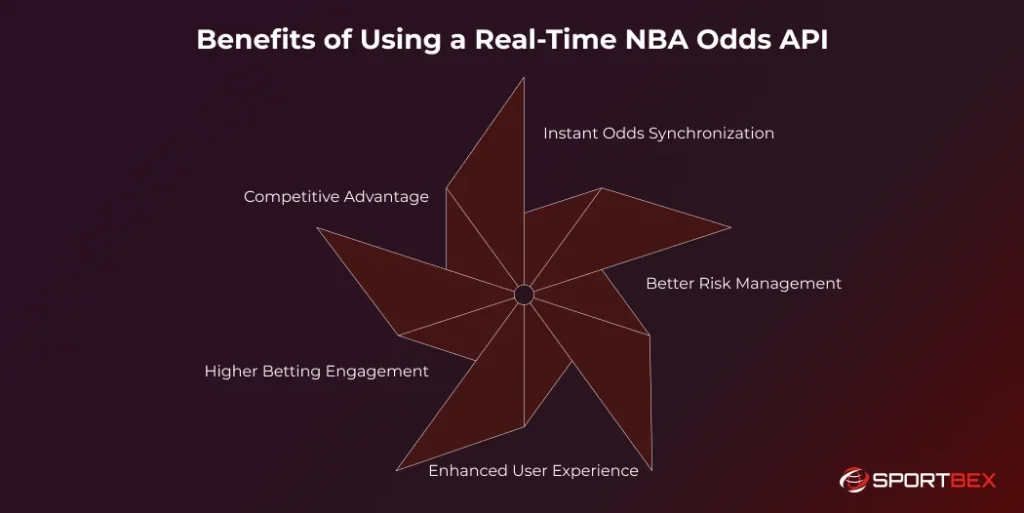 Benefits of Using a Real-Time NBA Odds API

Instant Odds Synchronization

Competitive Advantage

Better Risk Management

Higher Betting Engagement

Enhanced User Experience

SPORTBEX